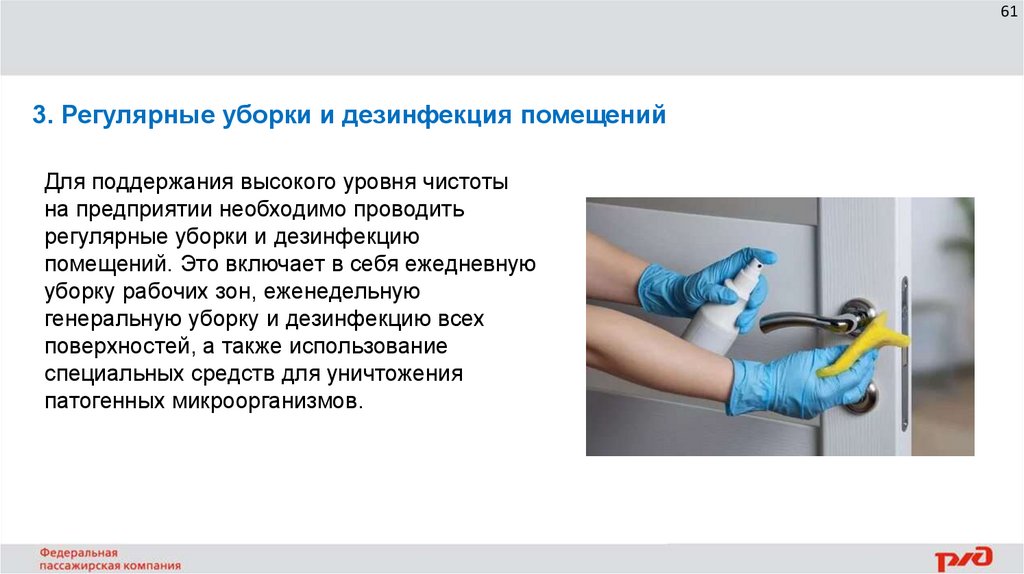 61

3. Регулярные уборки и дезинфекция помещений

Для поддержания высокого уровня чистоты на предприятии необходимо проводить регулярные уборки и дезинфекцию помещений. Это включает в себя ежедневную уборку рабочих зон, еженедельную генеральную уборку и дезинфекцию всех поверхностей, а также использование специальных средств для уничтожения патогенных микроорганизмов.

Федеральная пассажирская компания

РЖД